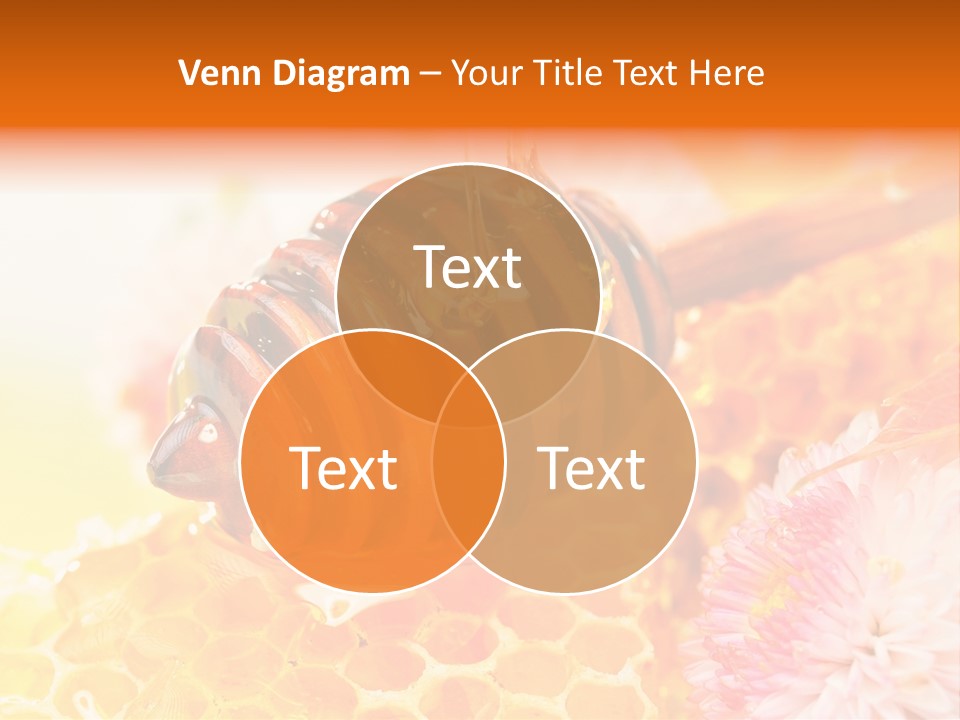 Venn Diagram – Your Title Text Here

Text

Text

Text